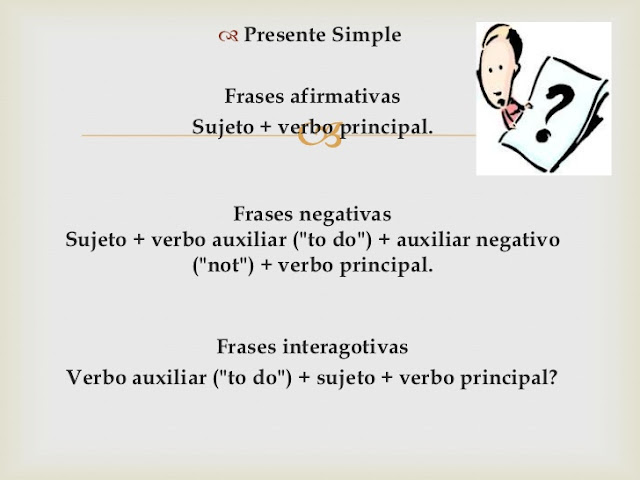 Presente Simple

Frases afirmativas
Sujeto + verbo principal.

Frases negativas
Sujeto + verbo auxiliar ("to do") + auxiliar negativo ("not") + verbo principal.

Frases interagotivas
Verbo auxiliar ("to do") + sujeto + verbo principal?

?